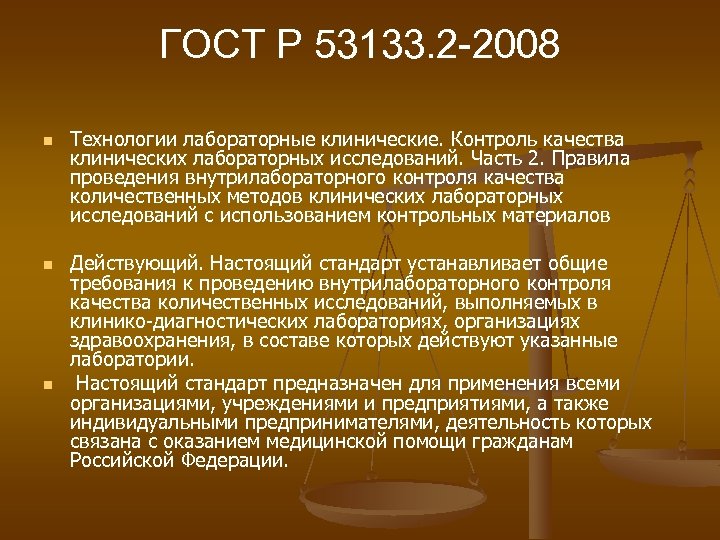 ГОСТ Р 53133.2-2008

Технологии лабораторные клинические. Контроль качества клинических лабораторных исследований. Часть 2. Правила проведения внутрилабораторного контроля качества количественных методов клинических лабораторных исследований с использованием контрольных материалов

Действующий. Настоящий стандарт устанавливает общие требования к проведению внутрилабораторного контроля качества количественных исследований, выполняемых в клинико-диагностических лабораториях, организациях здравоохранения, в составе которых действуют указанные лаборатории.

Настоящий стандарт предназначен для применения всеми организациями, учреждениями и предприятиями, а также индивидуальными предпринимателями, деятельность которых связана с оказанием медицинской помощи гражданам Российской Федерации.